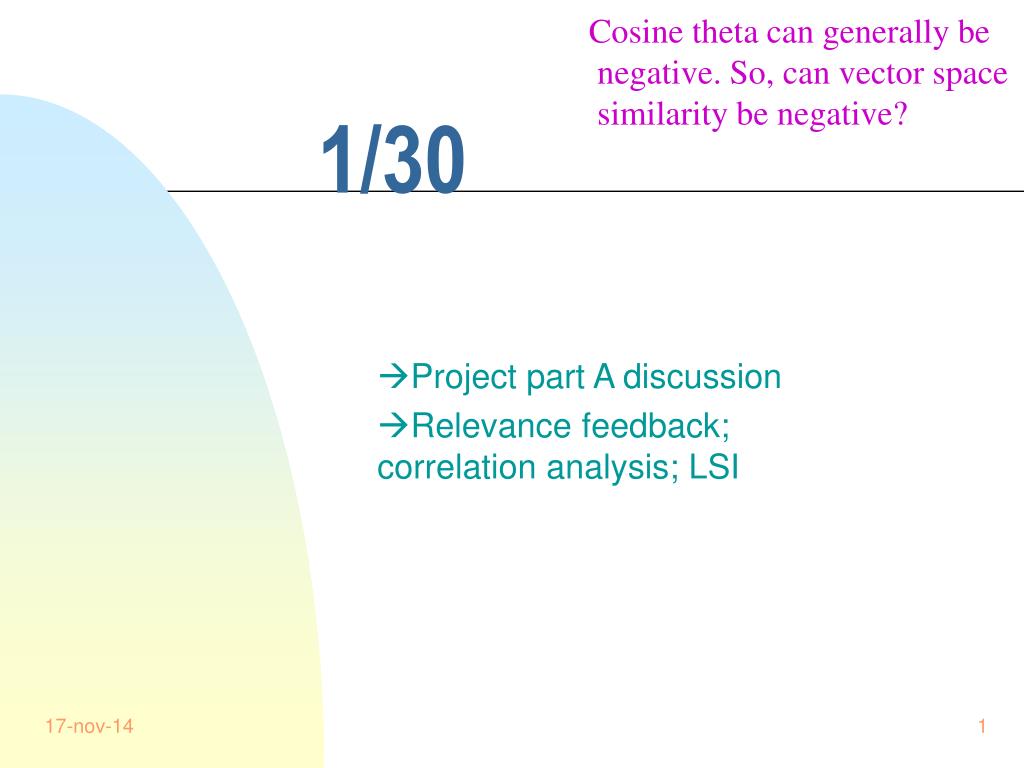 Cosine theta can generally be negative. So, can vector space similarity be negative?

1/30

→Project part A discussion

→Relevance feedback; correlation analysis; LSI

17-nov-14

1